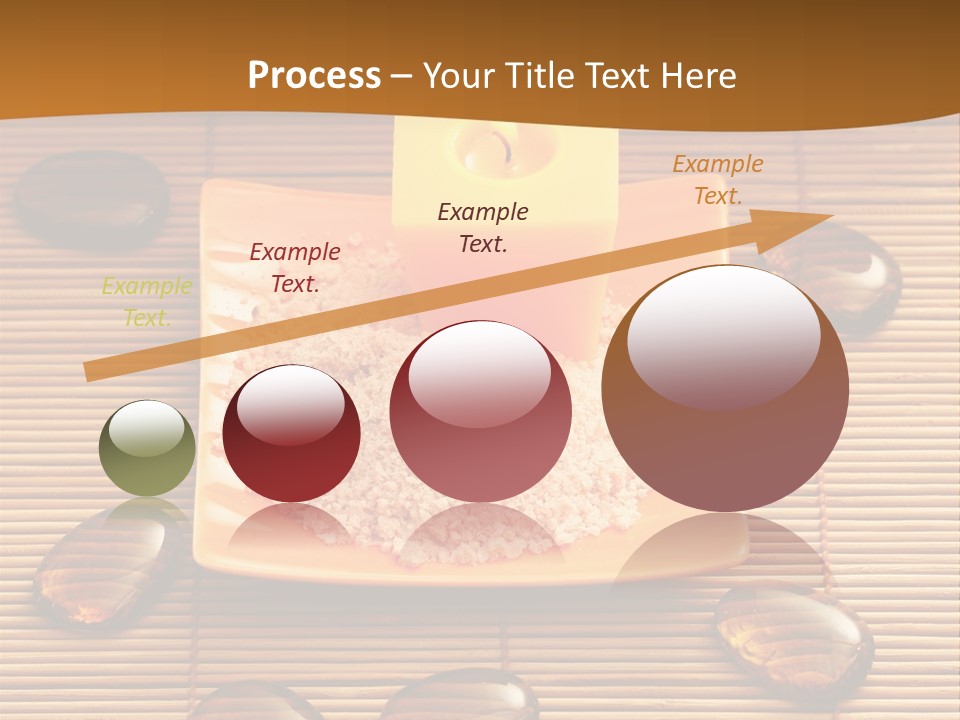 Process – Your Title Text Here

Example Text.

Example Text.

Example Text.

Example Text.